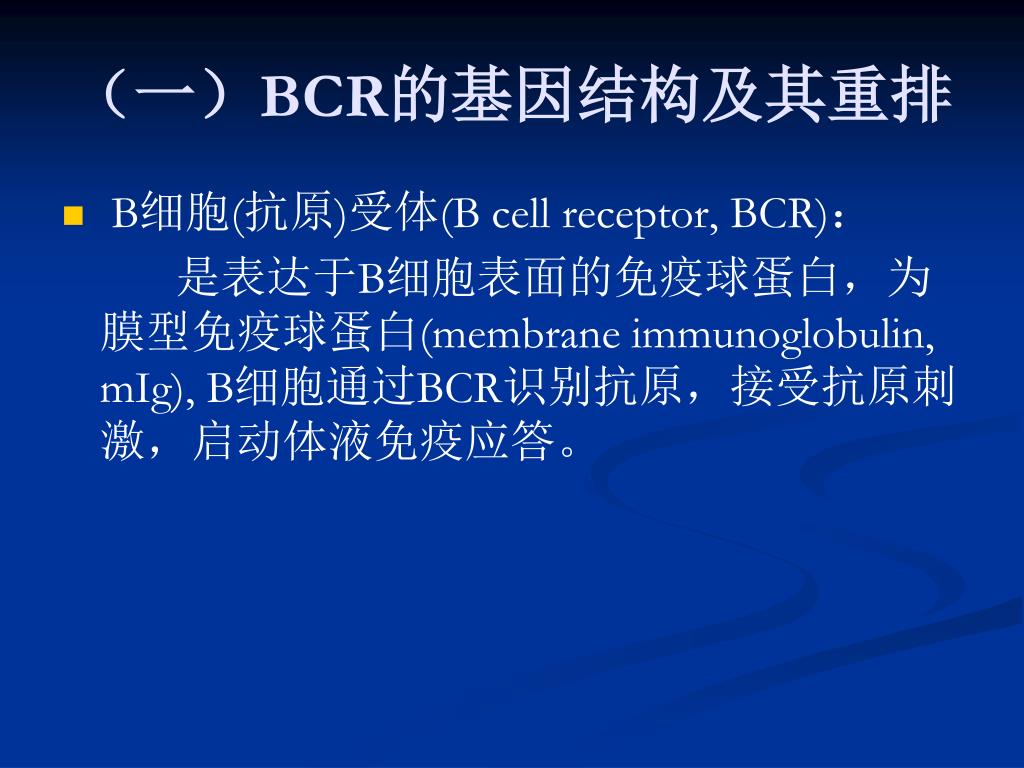 （一）BCR的基因结构及其重排

B细胞(抗原)受体(B cell receptor, BCR)：
是表达于B细胞表面的免疫球蛋白，为膜型免疫球蛋白(membrane immunoglobulin, mIg), B细胞通过BCR识别抗原，接受抗原刺激，启动体液免疫应答。